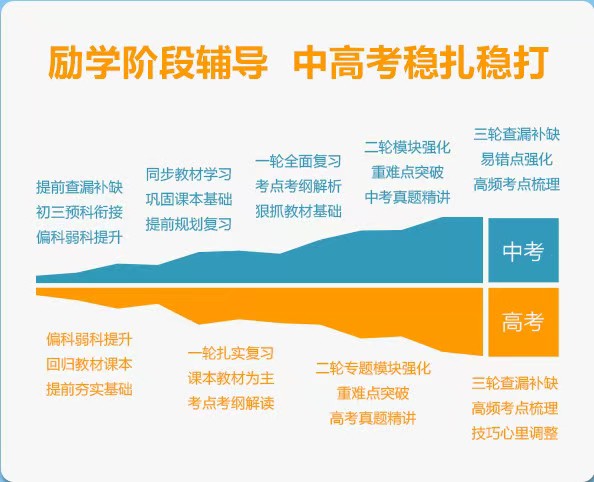 励学阶段辅导 中高考稳扎稳打

提前查漏补缺
初三预科衔接
偏科弱科提升

同步教材学习
巩固课本基础
提前规划复习

一轮全面复习
考点考纲解析
狠抓教材基础

二轮模块强化
重难点突破
中考真题精讲

三轮查漏补缺
易错点强化
高频考点梳理

中考

高考

偏科弱科提升
回归教材课本
提前夯实基础

一轮扎实复习
课本教材为主
考点考纲解读

二轮专题模块强化
重难点突破
高考真题精讲

三轮查漏补缺
高频考点梳理
技巧心里调整